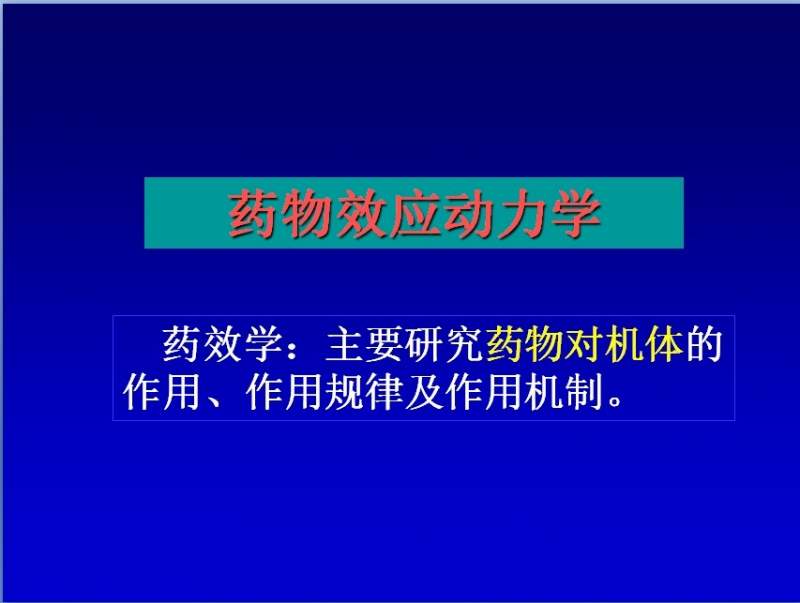 药物效应动力学

药效学：主要研究药物对机体的作用、作用规律及作用机制。